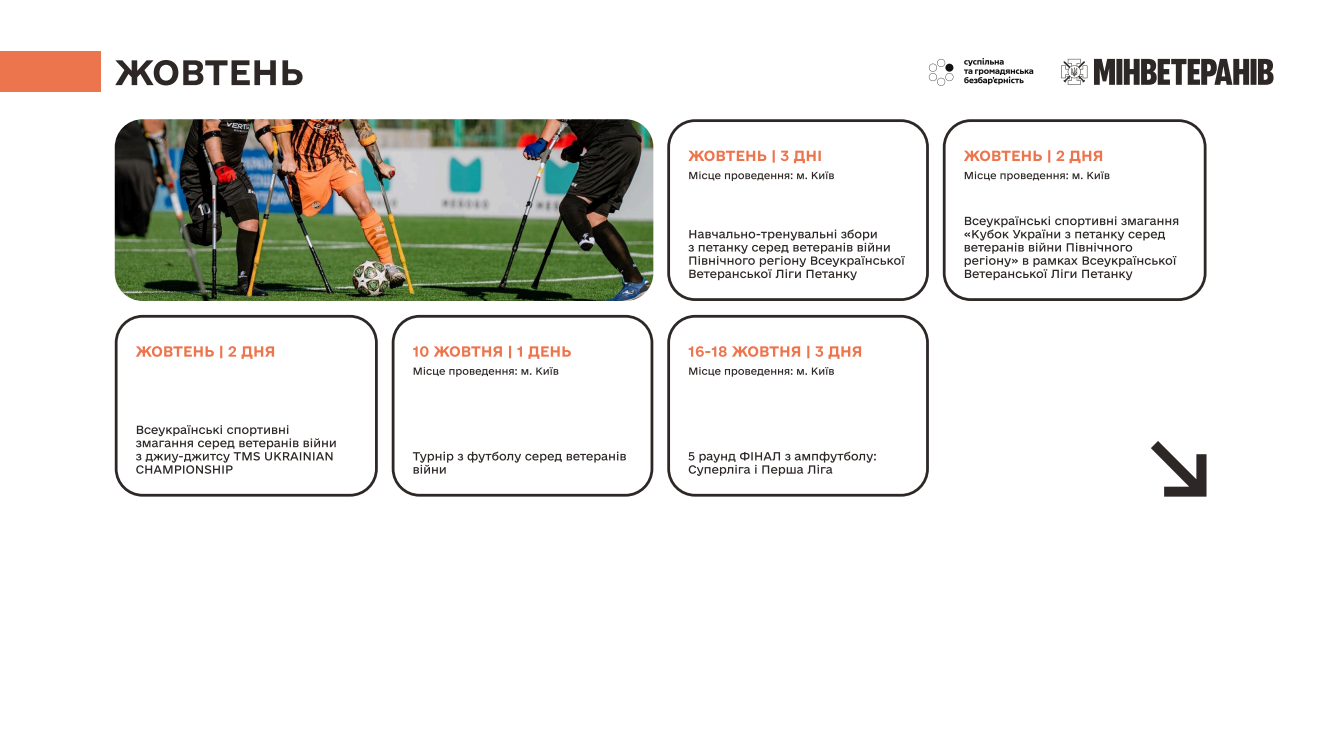 ЖОВТЕНЬ

суспільна
та громадянська
безбар'єрність

МІНВЕТЕРАНІВ

ЖОВТЕНЬ | 3 ДНІ
Місце проведення: м. Київ

Навчально-тренувальні збори з петанку серед ветеранів війни Північного регіону Всеукраїнської Ветеранської Ліги Петанку

ЖОВТЕНЬ | 2 ДНЯ
Місце проведення: м. Київ

Всеукраїнські спортивні змагання «Кубок України з петанку серед ветеранів війни Північного регіону» в рамках Всеукраїнської Ветеранської Ліги Петанку

ЖОВТЕНЬ | 2 ДНЯ

Всеукраїнські спортивні змагання серед ветеранів війни з джиу-джитсу TMS UKRAINIAN CHAMPIONSHIP

10 ЖОВТНЯ | 1 ДЕНЬ
Місце проведення: м. Київ

Турнір з футболу серед ветеранів війни

16-18 ЖОВТНЯ | 3 ДНЯ
Місце проведення: м. Київ

5 раунд ФІНАЛ з ампфутболу: Суперліга і Перша Ліга